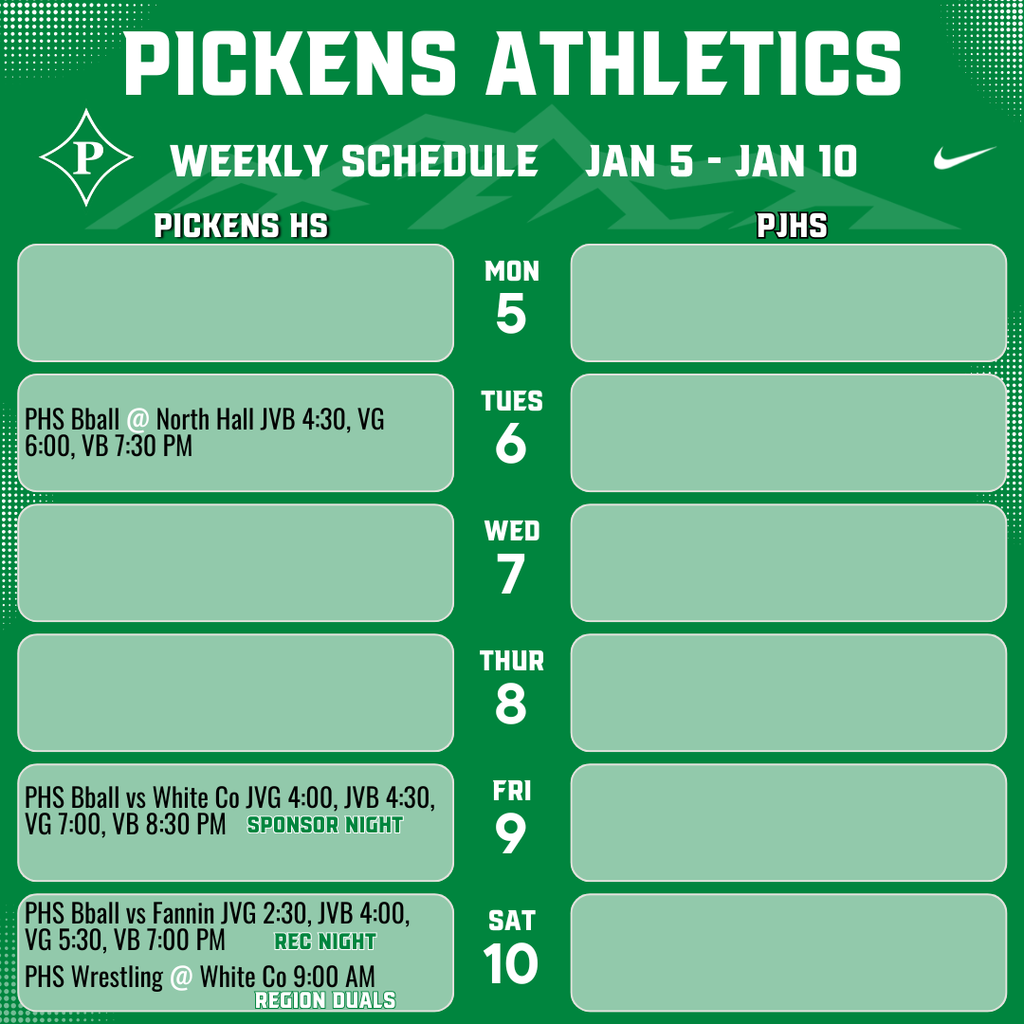 PICKENS ATHLETICS

P

WEEKLY SCHEDULE JAN 5 - JAN 10

PICKENS HS

PJHS

MON
5

TUES
6

PHS Bball @ North Hall JVB 4:30, VG 6:00, VB 7:30 PM

WED
7

THUR
8

FRI
9

PHS Bball vs White Co JVG 4:00, JVB 4:30, VG 7:00, VB 8:30 PM SPONSOR NIGHT

SAT
10

PHS Bball vs Fannin JVG 2:30, JVB 4:00, VG 5:30, VB 7:00 PM REC NIGHT

PHS Wrestling @ White Co 9:00 AM REGION DUALS